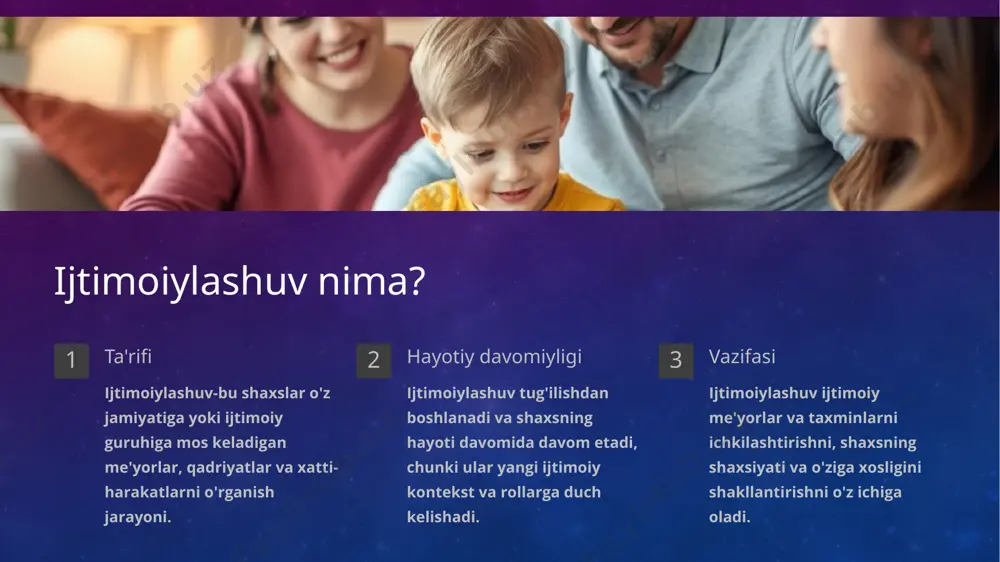 Ijtimoiylashuv nima?

1

Ta'rifi

Ijtimoiylashuv-bu shaxslar o'z jamiyatiga yoki ijtimoiy guruhiga mos keladigan me'yorlar, qadriyatlar va xatti-harakatlarni o'rganish jarayoni.

2

Hayotiy davomiyligi

Ijtimoiylashuv tug'ilishdan boshlanadi va shaxsning hayoti davomida davom etadi, chunki ular yangi ijtimoiy kontekst va rollarga duch kelishadi.

3

Vazifasi

Ijtimoiylashuv ijtimoiy me'yorlar va taxminlarni ichkilashtirishni, shaxsning shaxsiyati va o'ziga xosligini shakllantirishni o'z ichiga oladi.